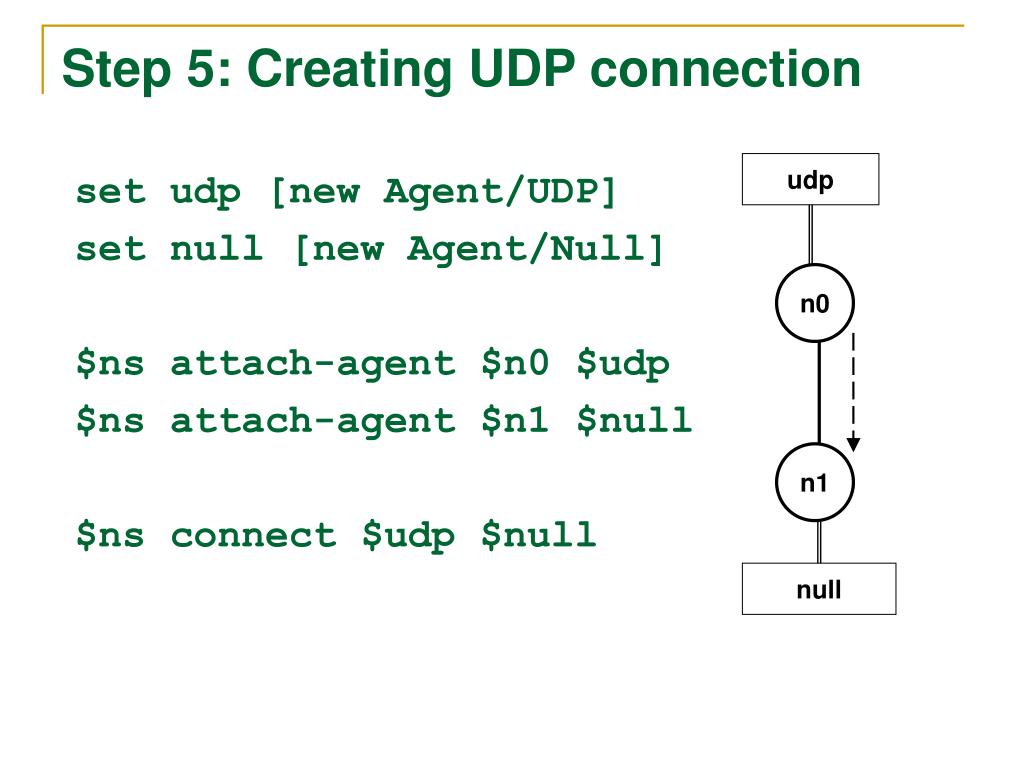 Step 5: Creating UDP connection

set udp [new Agent/UDP]
set null [new Agent/Null]

\$ns attach-agent \$n0 \$udp
\$ns attach-agent \$n1 \$null

\$ns connect \$udp \$null

udp

n0

n1

null